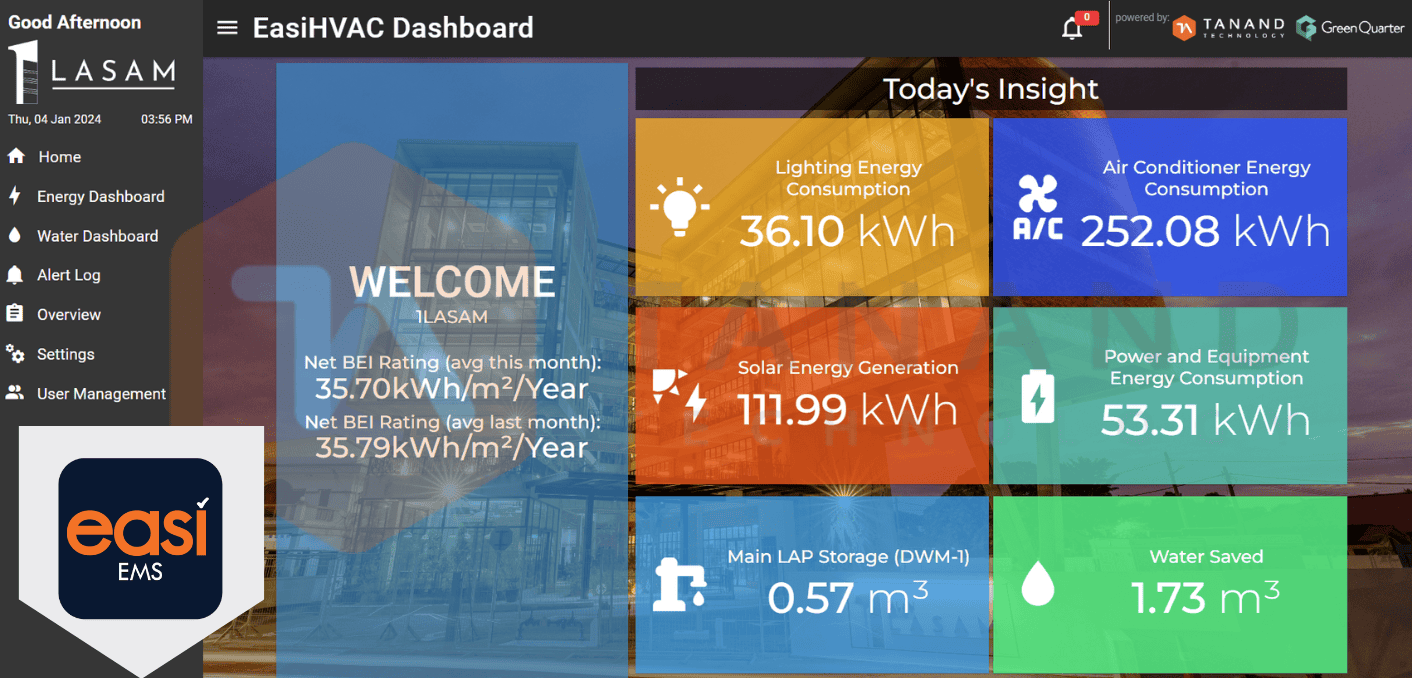 Good Afternoon

1LASAM

Thu, 04 Jan 2024 03:56 PM

Home
Energy Dashboard
Water Dashboard
Alert Log
Overview
Settings
User Management

easi EMS

EasiHVAC Dashboard

0

powered by: TANAND TECHNOLOGY GreenQuarter

WELCOME
1LASAM
Net BEI Rating (avg this month):
35.70kWh/m²/Year
Net BEI Rating (avg last month):
35.79kWh/m²/Year

Today's Insight

Lighting Energy Consumption
36.10 kWh

A/C
Air Conditioner Energy Consumption
252.08 kWh

Solar Energy Generation
111.99 kWh

Power and Equipment Energy Consumption
53.31 kWh

Main LAP Storage (DWM-1)
0.57 $m^3$

Water Saved
1.73 $m^3$